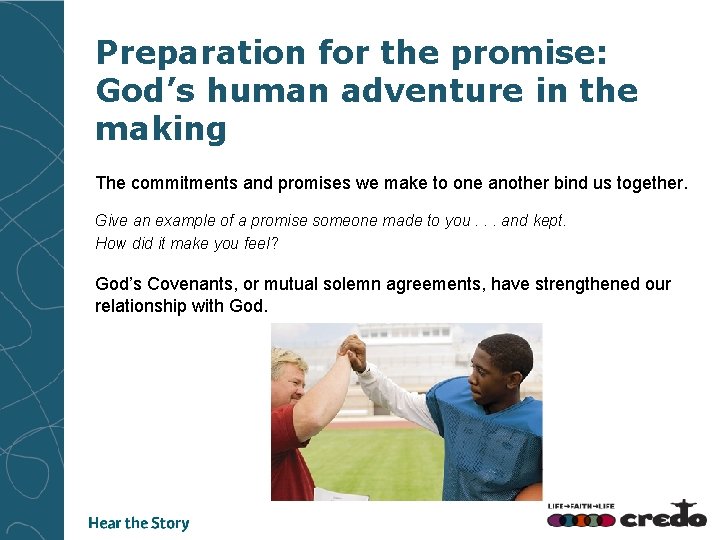 Preparation for the promise: God's human adventure in the making

The commitments and promises we make to one another bind us together.

Give an example of a promise someone made to you . . . and kept.
How did it make you feel?

God's Covenants, or mutual solemn agreements, have strengthened our relationship with God.

Hear the Story

LIFE→FAITH→LIFE credo